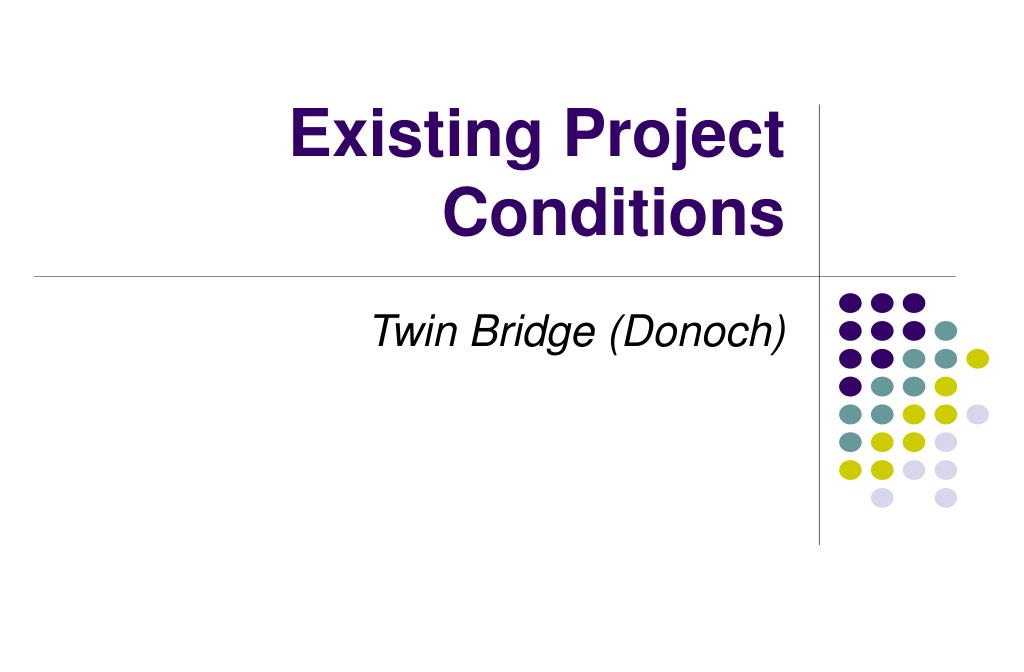 Existing Project Conditions

Twin Bridge (Donoch)